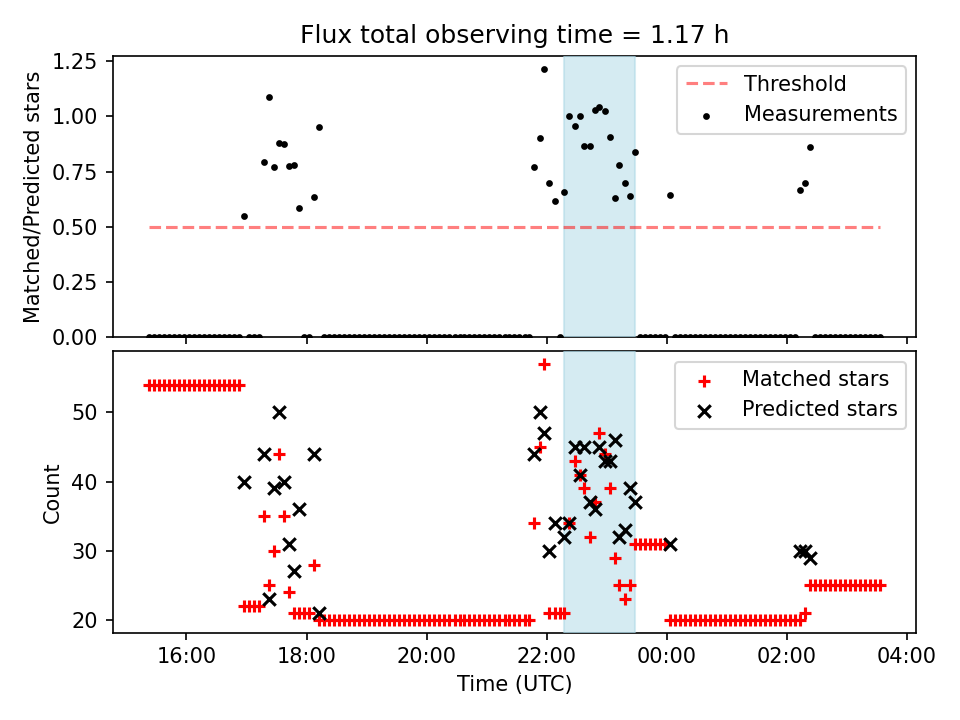 Flux total observing time = 1.17 h

Matched/Predicted stars

1.25
1.00
0.75
0.50
0.25
0.00

Threshold
Measurements

Count

50
40
30
20

Matched stars
Predicted stars

16:00
18:00
20:00
22:00
00:00
02:00
04:00

Time (UTC)